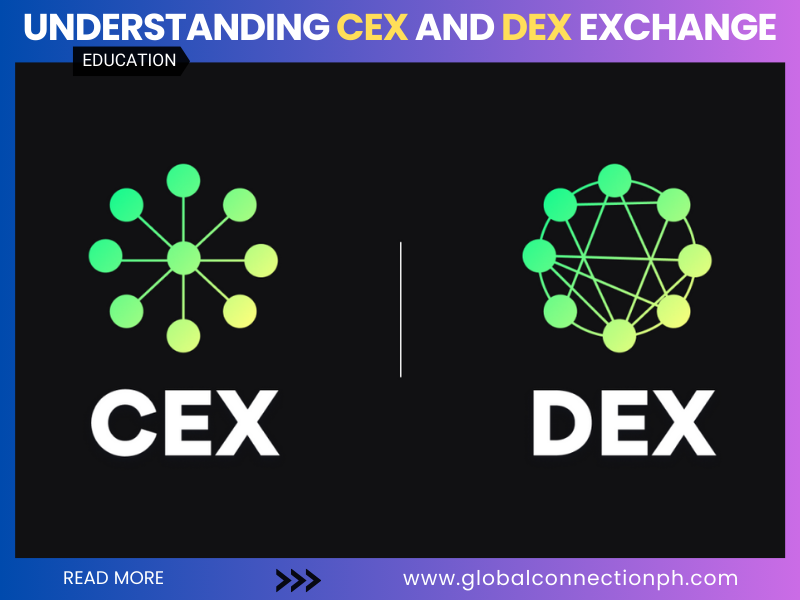 UNDERSTANDING CEX AND DEX EXCHANGE

EDUCATION

CEX

DEX

READ MORE

www.globalconnectionph.com